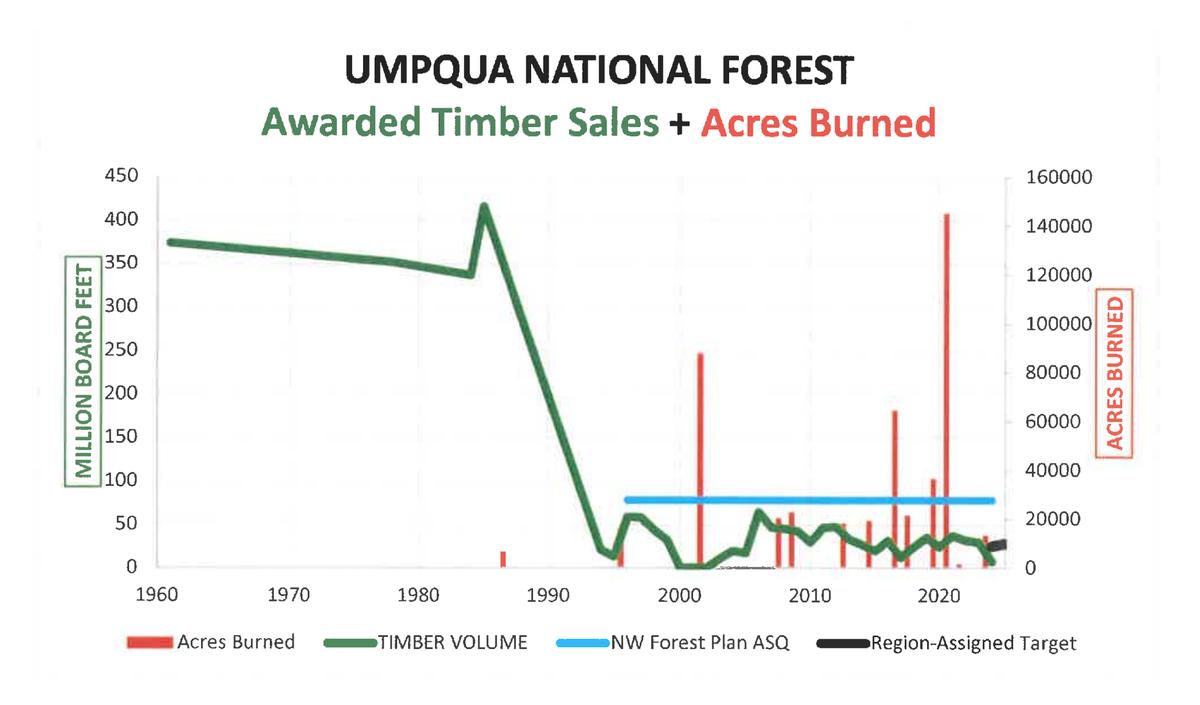 UMPQUA NATIONAL FOREST
Awarded Timber Sales + Acres Burned

MILLION BOARD FEET
450
400
350
300
250
200
150
100
50
0

ACRES BURNED
160000
140000
120000
100000
80000
60000
40000
20000
0

1960 1970 1980 1990 2000 2010 2020

Acres Burned
TIMBER VOLUME
NW Forest Plan ASQ
Region-Assigned Target